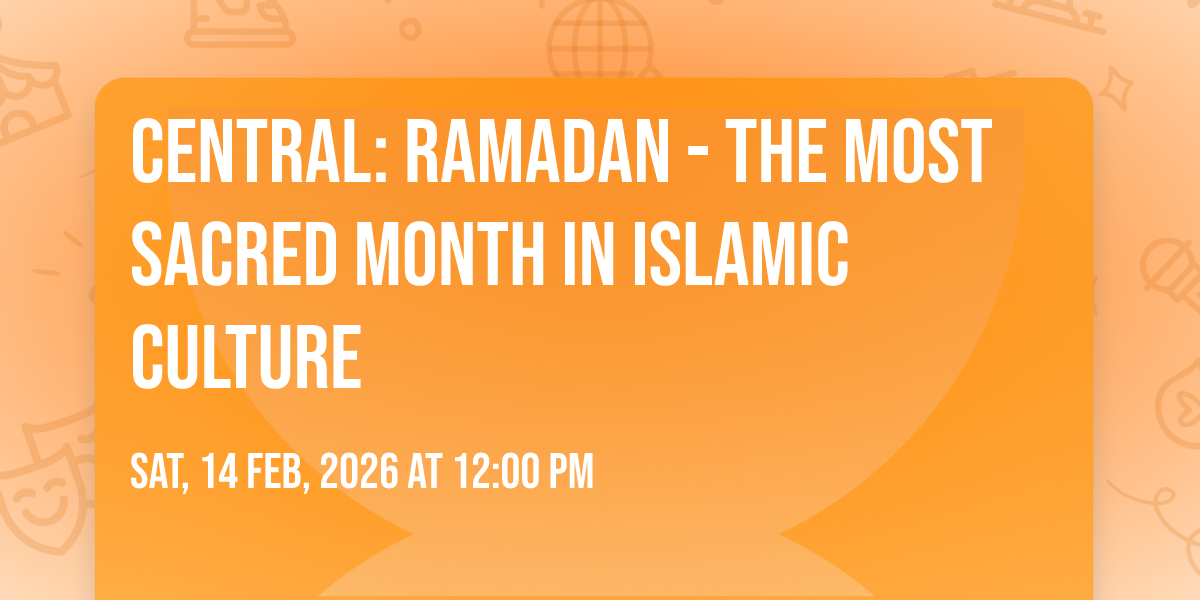 CENTRAL: RAMADAN - THE MOST SACRED MONTH IN ISLAMIC CULTURE

SAT, 14 FEB, 2026 AT 12:00 PM